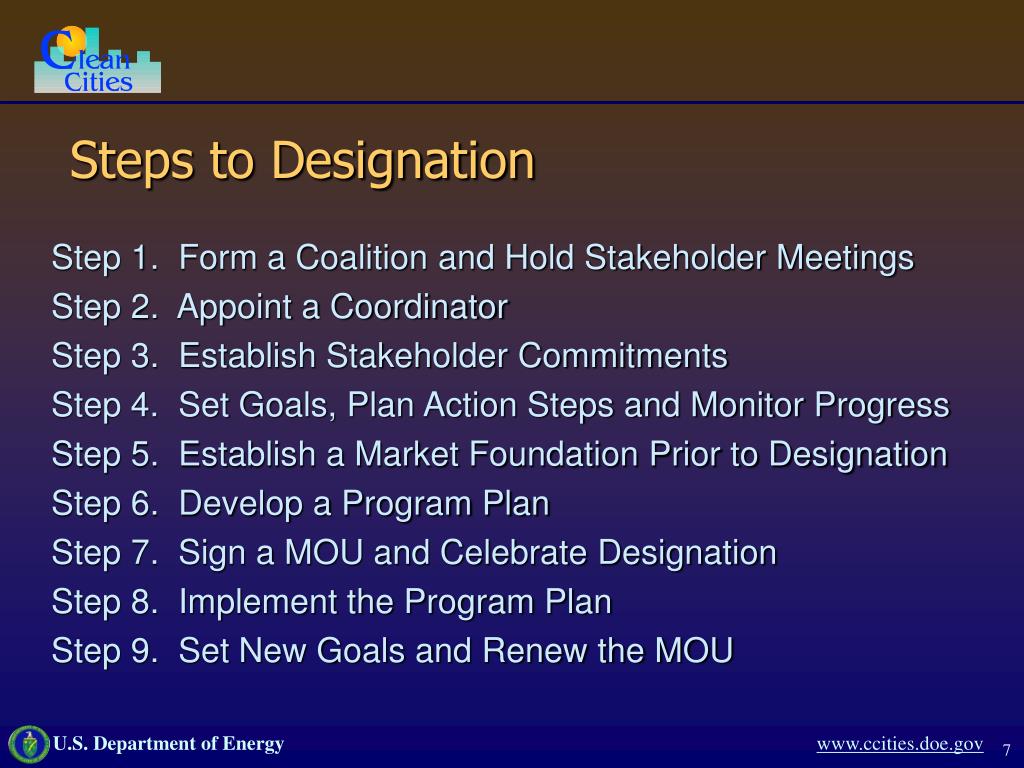 Clean Cities

Steps to Designation

Step 1. Form a Coalition and Hold Stakeholder Meetings
Step 2. Appoint a Coordinator
Step 3. Establish Stakeholder Commitments
Step 4. Set Goals, Plan Action Steps and Monitor Progress
Step 5. Establish a Market Foundation Prior to Designation
Step 6. Develop a Program Plan
Step 7. Sign a MOU and Celebrate Designation
Step 8. Implement the Program Plan
Step 9. Set New Goals and Renew the MOU

U.S. Department of Energy

www.ccities.doe.gov

7